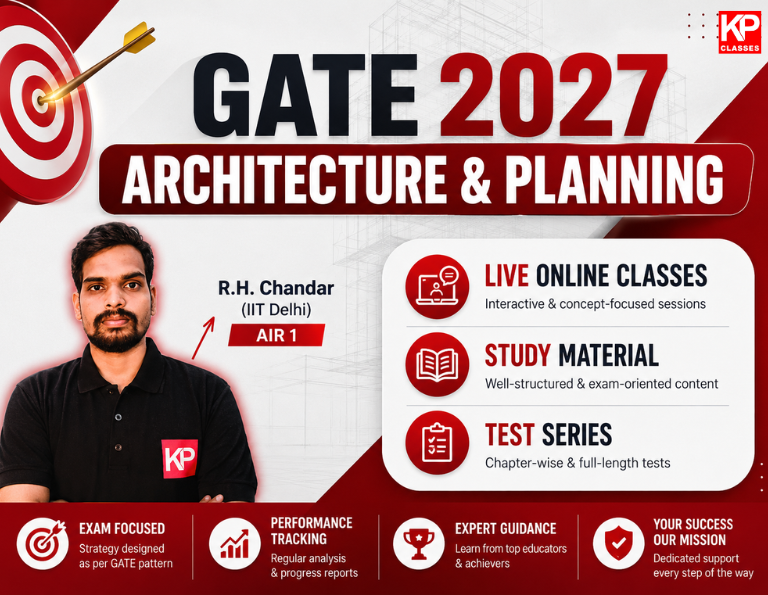 KP CLASSES

GATE 2027
ARCHITECTURE & PLANNING

R.H. Chandar
(IIT Delhi)
AIR 1

KP

LIVE ONLINE CLASSES
Interactive & concept-focused sessions

STUDY MATERIAL
Well-structured & exam-oriented content

TEST SERIES
Chapter-wise & full-length tests

EXAM FOCUSED
Strategy designed as per GATE pattern

PERFORMANCE TRACKING
Regular analysis & progress reports

EXPERT GUIDANCE
Learn from top educators & achievers

YOUR SUCCESS OUR MISSION
Dedicated support every step of the way